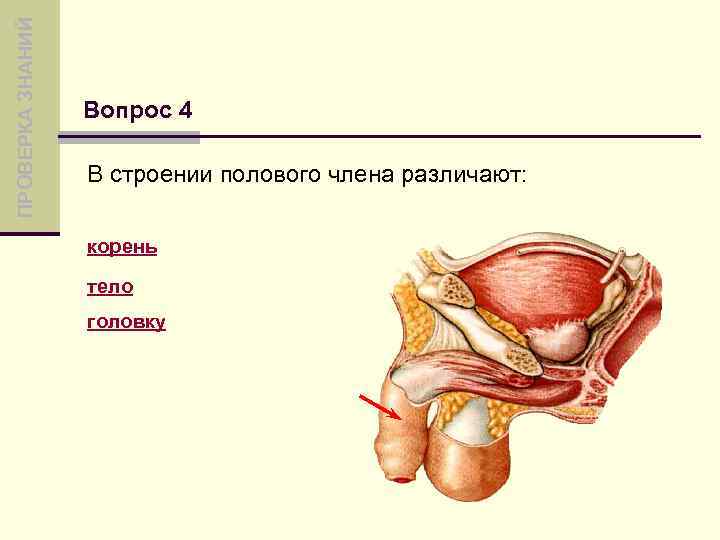 ПРОВЕРКА ЗНАНИЙ

Вопрос 4

В строении полового члена различают:

корень

тело

головку